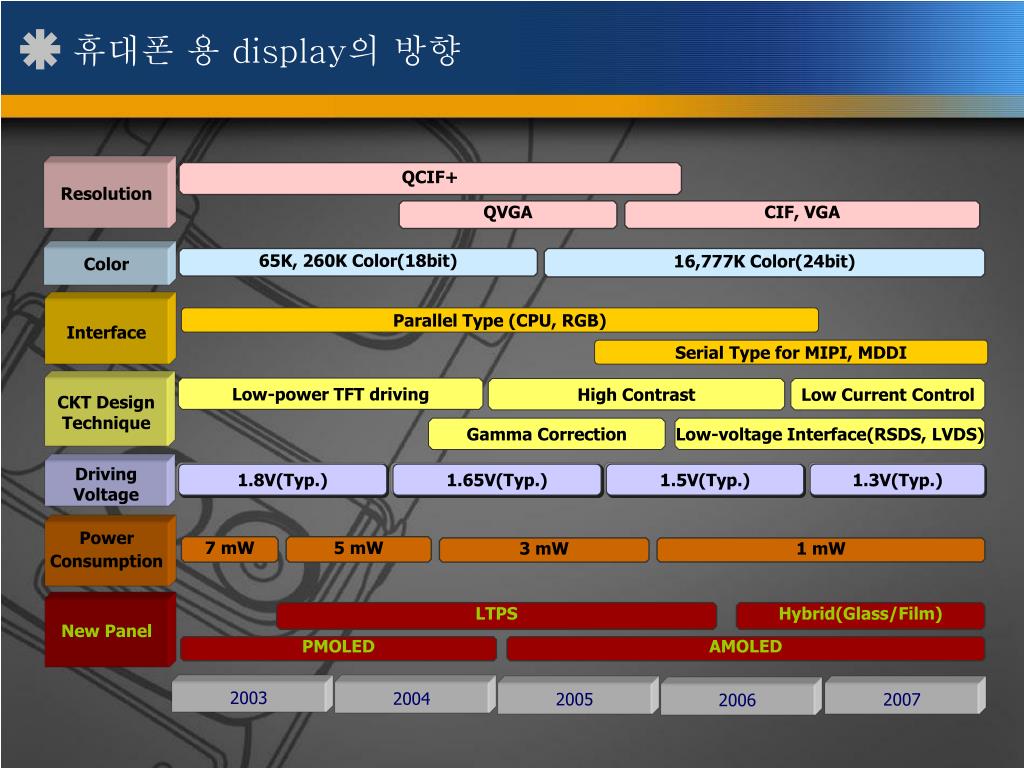 휴대폰 용 display의 방향

Resolution
QCIF+
QVGA
CIF, VGA

Color
65K, 260K Color(18bit)
16,777K Color(24bit)

Interface
Parallel Type (CPU, RGB)
Serial Type for MIPI, MDDI

CKT Design Technique
Low-power TFT driving
High Contrast
Low Current Control
Gamma Correction
Low-voltage Interface(RSDS, LVDS)

Driving Voltage
1.8V(Typ.)
1.65V(Typ.)
1.5V(Typ.)
1.3V(Typ.)

Power Consumption
7 mW
5 mW
3 mW
1 mW

New Panel
LTPS
Hybrid(Glass/Film)
PMOLED
AMOLED

2003
2004
2005
2006
2007